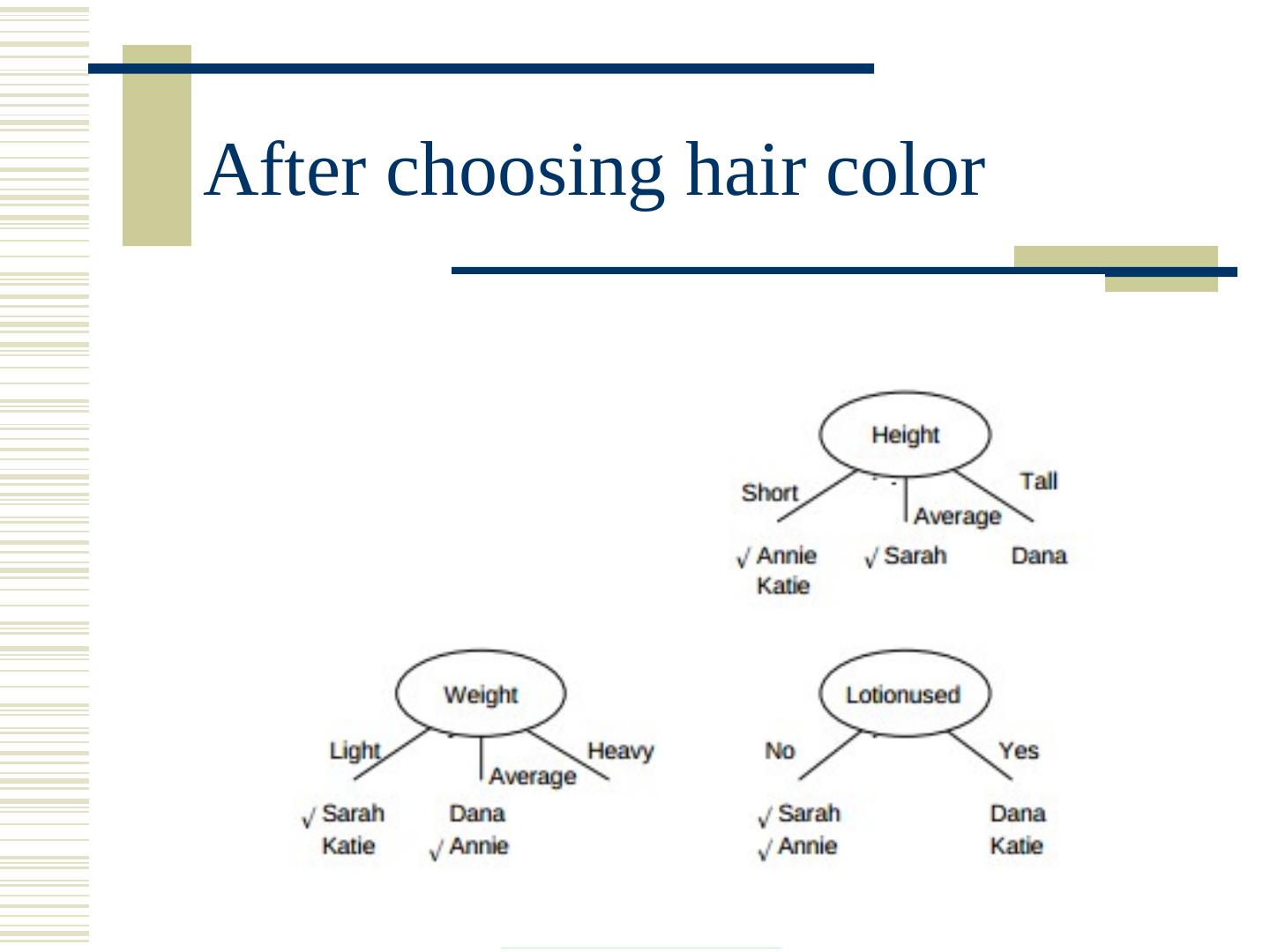 After choosing hair color

Height
Short
Average
Tall
√ Annie
Katie
√ Sarah
Dana

Weight
Light
Average
Heavy
√ Sarah
Katie
Dana
√ Annie

Lotionused
No
Yes
√ Sarah
√ Annie
Dana
Katie